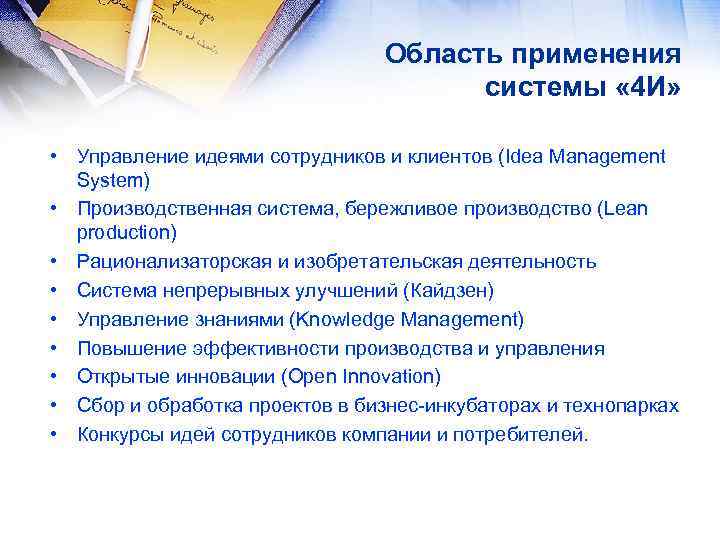 Область применения системы «4И»

• Управление идеями сотрудников и клиентов (Idea Management System)
• Производственная система, бережливое производство (Lean production)
• Рационализаторская и изобретательская деятельность
• Система непрерывных улучшений (Кайдзен)
• Управление знаниями (Knowledge Management)
• Повышение эффективности производства и управления
• Открытые инновации (Open Innovation)
• Сбор и обработка проектов в бизнес-инкубаторах и технопарках
• Конкурсы идей сотрудников компании и потребителей.